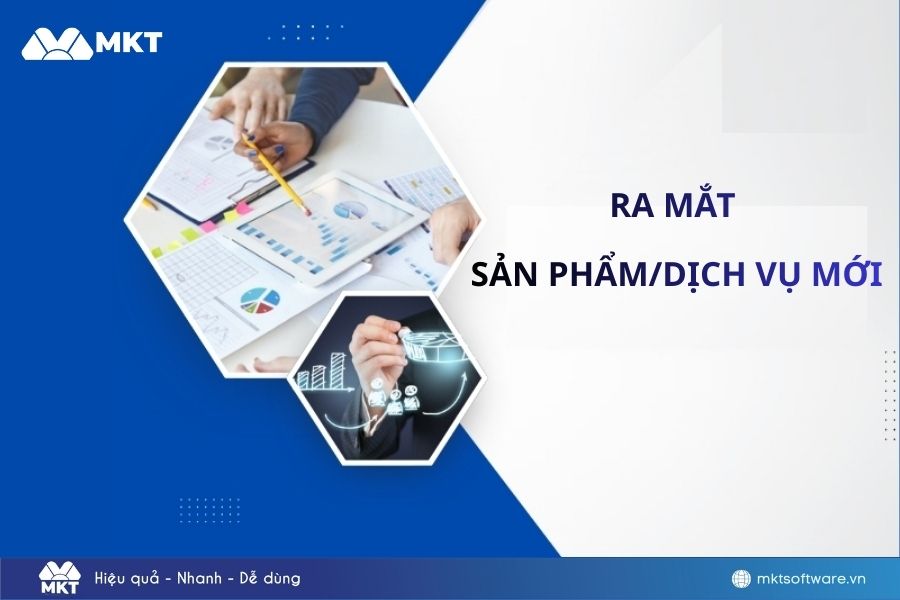 MKT

RA MẮT

SẢN PHẨM/DỊCH VỤ MỚI

MKT

Hiệu quả - Nhanh - Dễ dùng

mktsoftware.vn